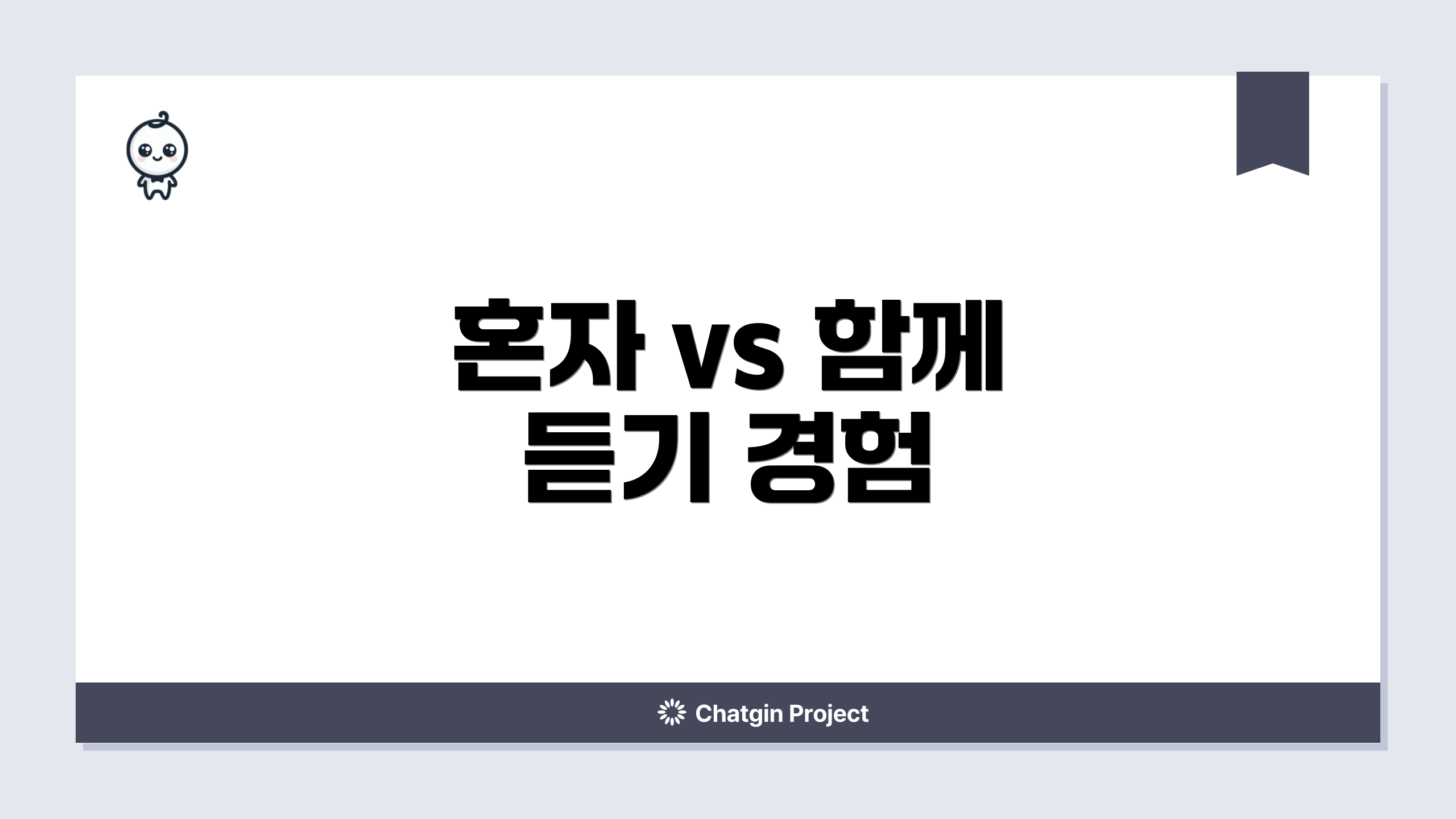 혼자 vs 함께
듣기 경험

Chatgin Project